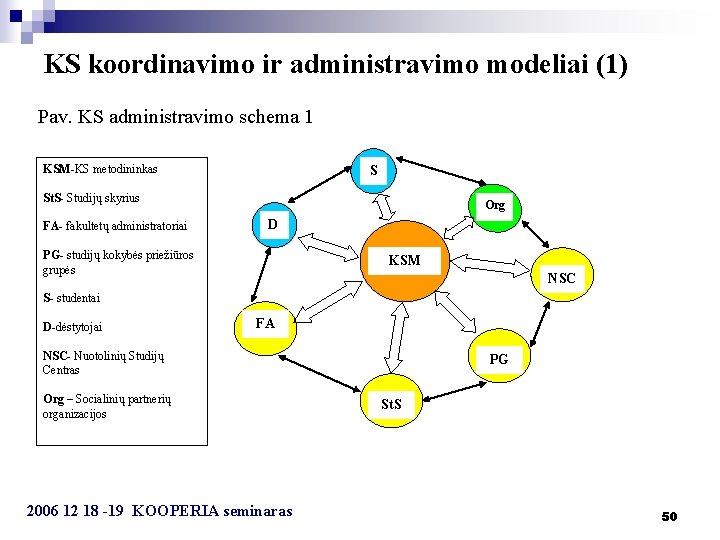 KS koordinavimo ir administravimo modeliai (1)

Pav. KS administravimo schema 1

KSM-KS metodininkas

StS- Studijų skyrius

FA- fakultetų administratoriai

PG- studijų kokybės priežiūros grupės

S- studentai

D-dėstytojai

NSC- Nuotolinių Studijų Centras

Org – Socialinių partnerių organizacijos

S

Org

D

KSM

NSC

FA

PG

StS

2006 12 18 -19 KOOPERIA seminaras

50